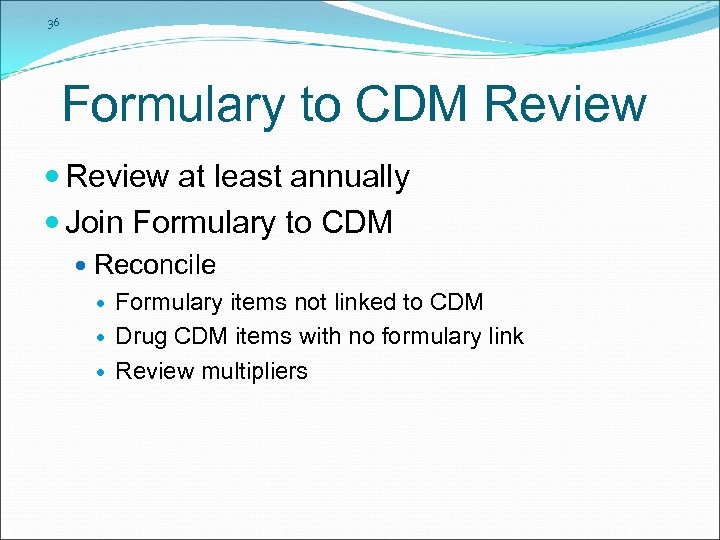 36

Formulary to CDM Review

- Review at least annually
- Join Formulary to CDM
  - Reconcile
    - Formulary items not linked to CDM
    - Drug CDM items with no formulary link
    - Review multipliers